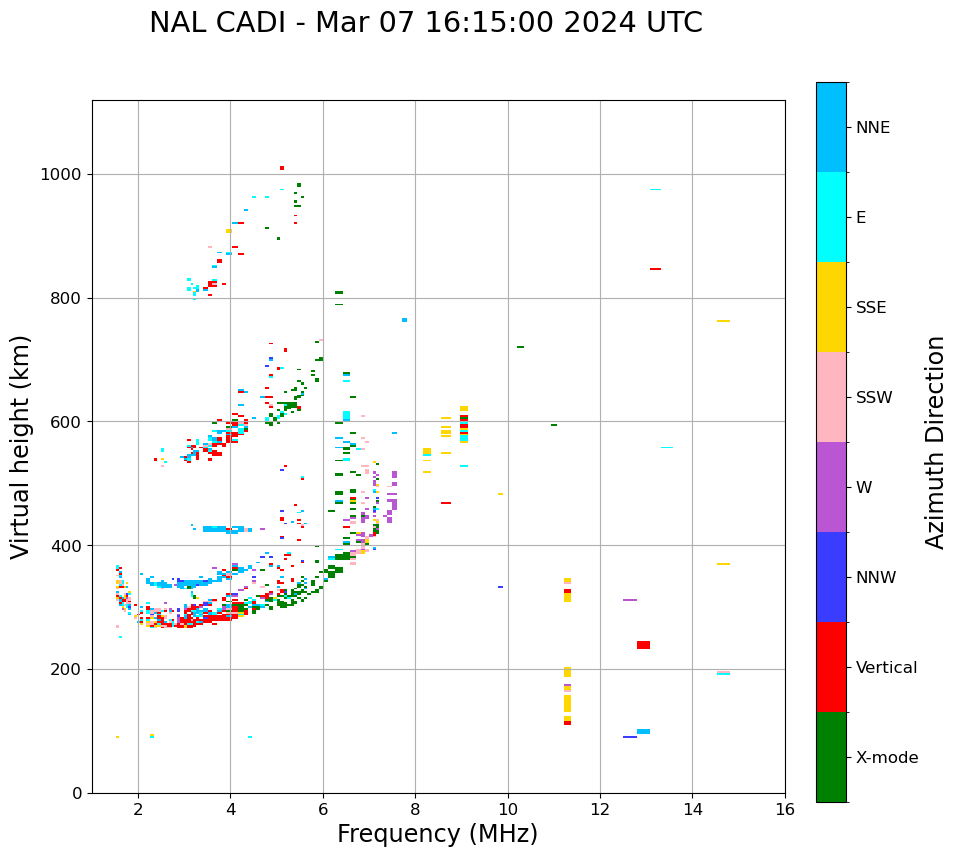 NAL CADI - Mar 07 16:15:00 2024 UTC

Virtual height (km)

1000
800
600
400
200
0

2
4
6
8
10
12
14
16

Frequency (MHz)

NNE
E
SSE
SSW
W
NNW
Vertical
X-mode

Azimuth Direction